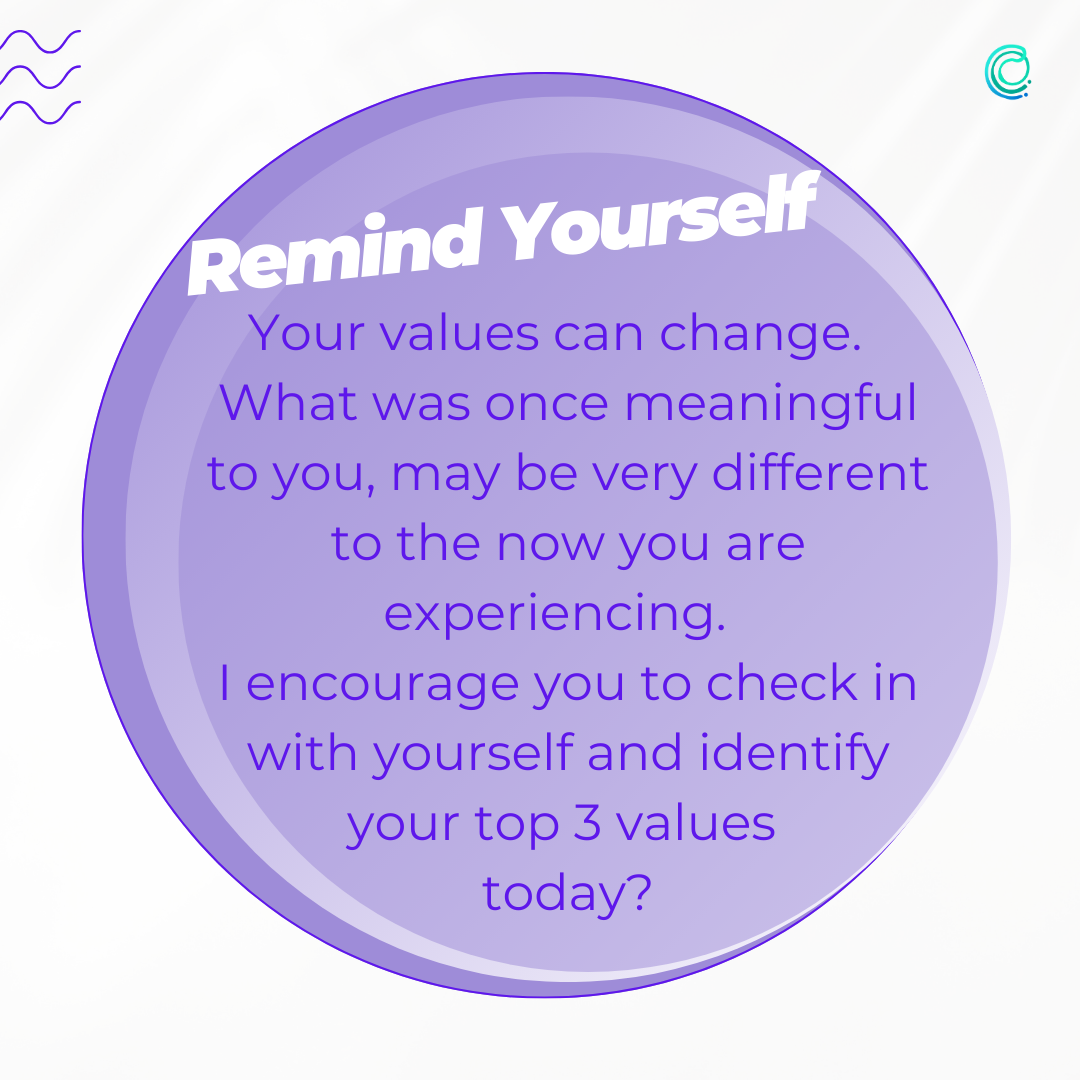 Remind Yourself

Your values can change. What was once meaningful to you, may be very different to the now you are experiencing.
I encourage you to check in with yourself and identify your top 3 values today?